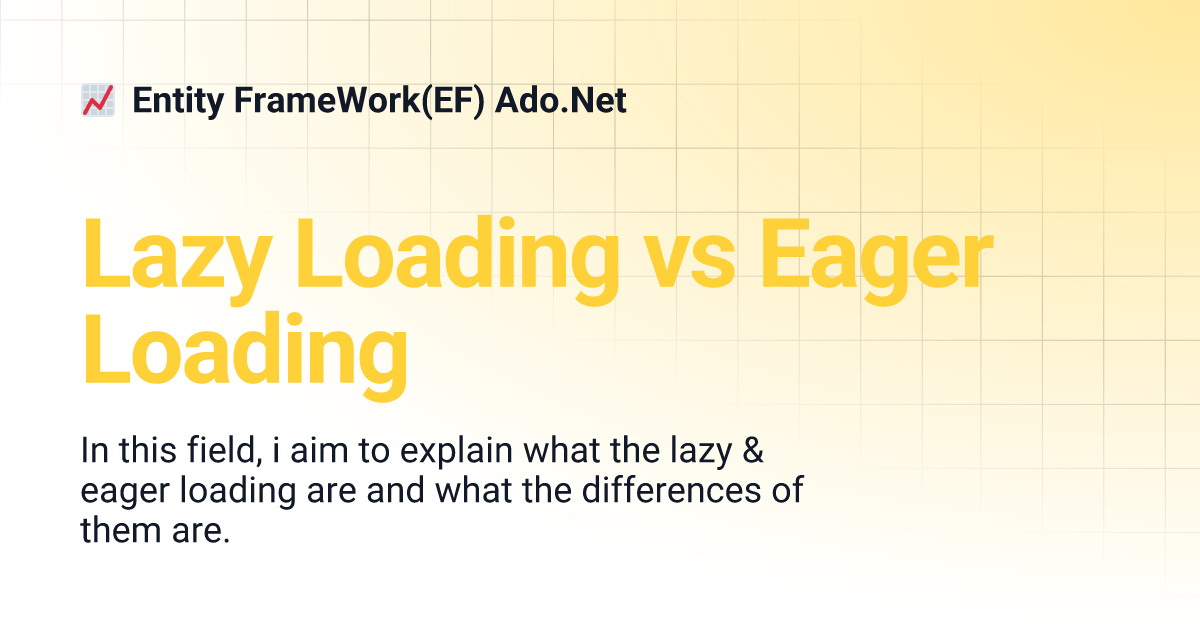 Entity FrameWork(EF) Ado.Net

Lazy Loading vs Eager Loading

In this field, i aim to explain what the lazy & eager loading are and what the differences of them are.